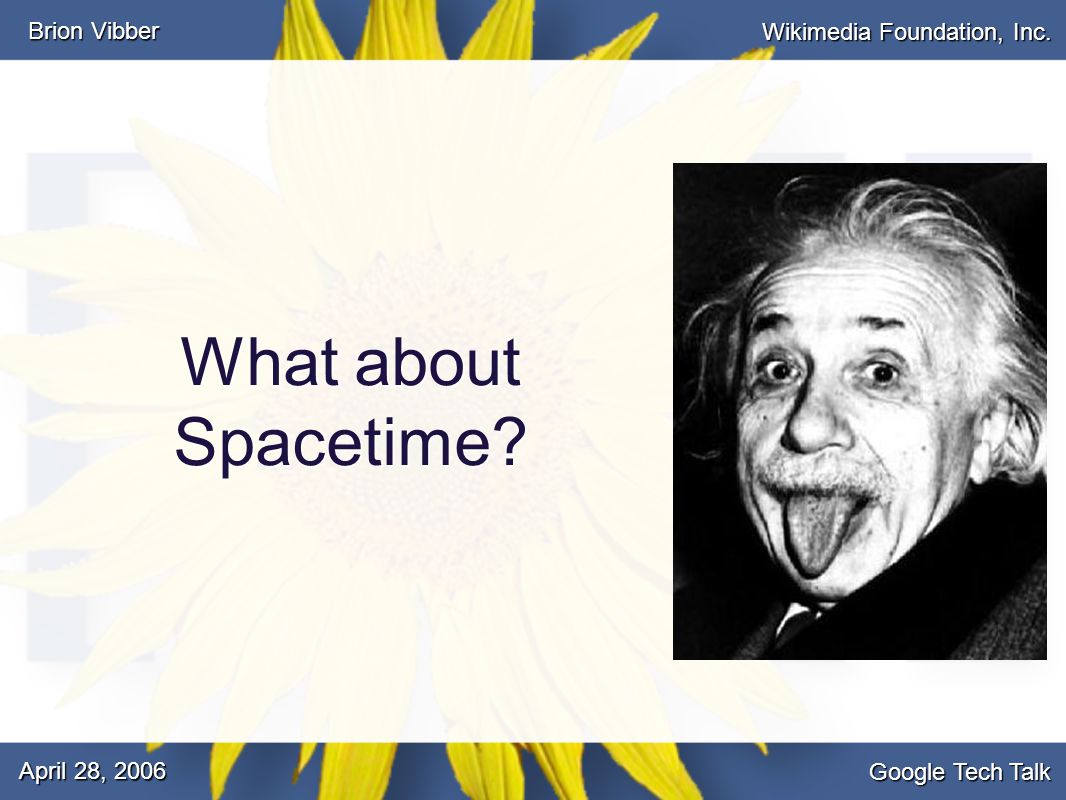 Brion Vibber

Wikimedia Foundation, Inc.

What about Spacetime?

April 28, 2006

Google Tech Talk